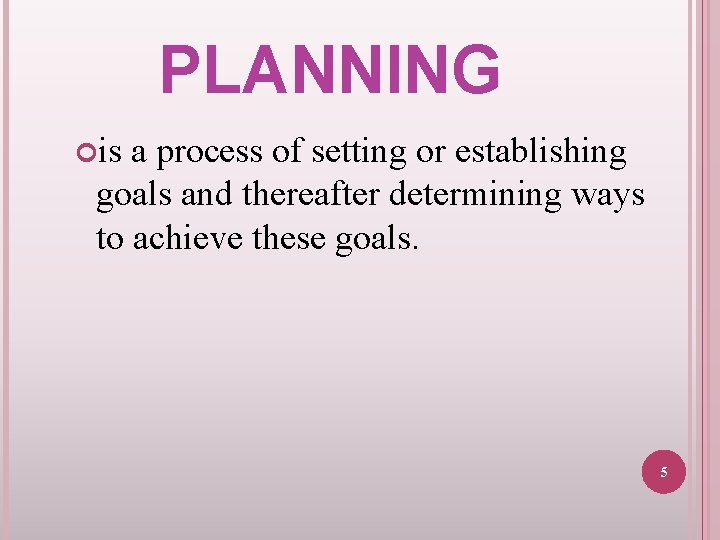 PLANNING

is a process of setting or establishing goals and thereafter determining ways to achieve these goals.

5